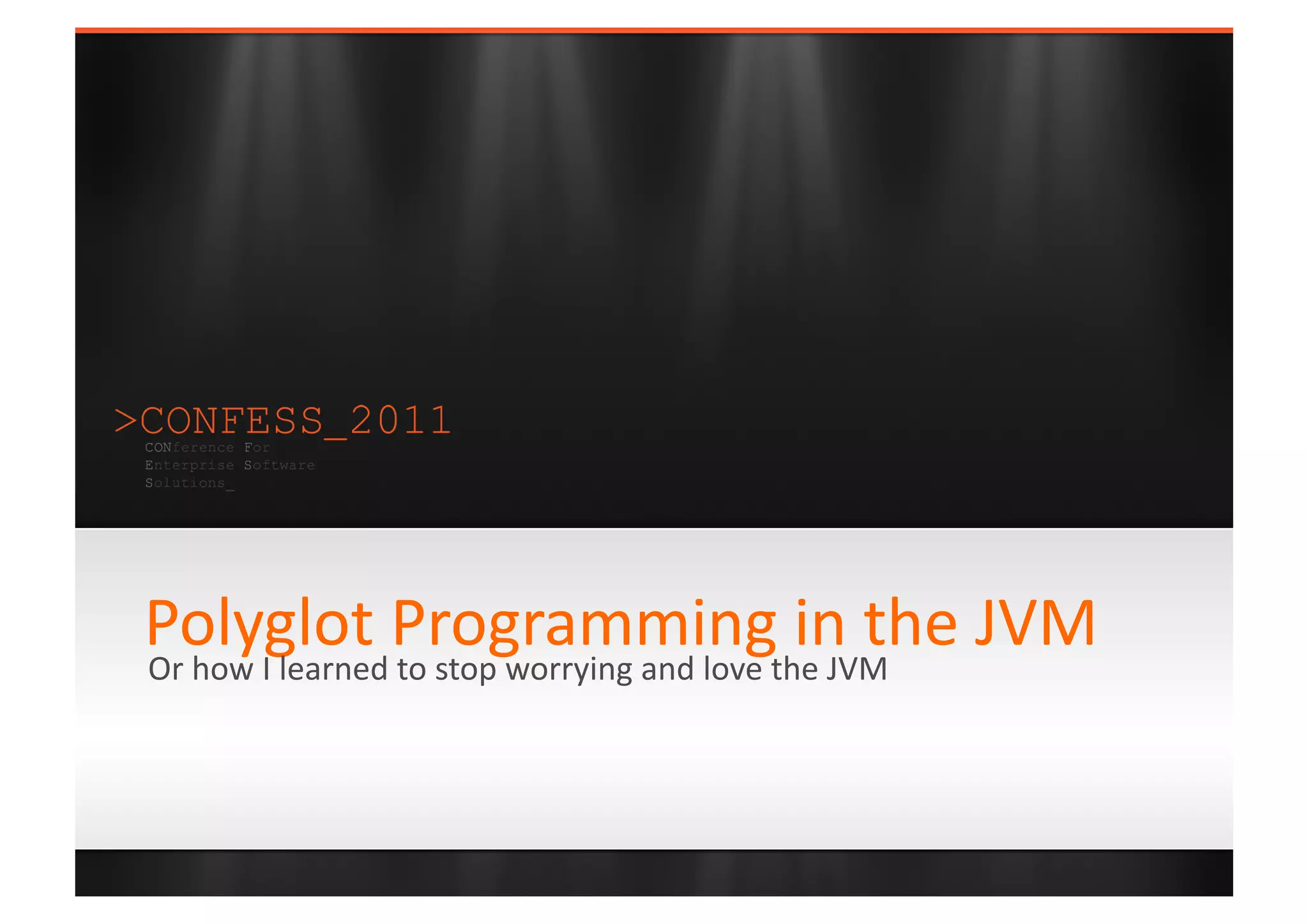 >CONFESS_2011
CONference For Enterprise Software Solutions_

Polyglot Programming in the JVM
Or how I learned to stop worrying and love the JVM